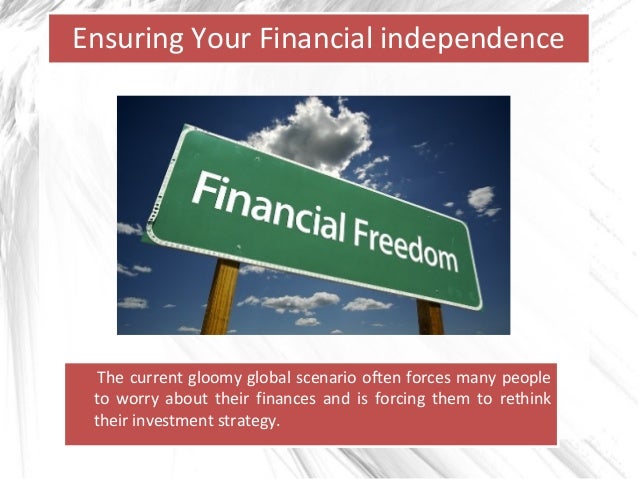 Ensuring Your Financial independence

Financial Freedom

The current gloomy global scenario often forces many people to worry about their finances and is forcing them to rethink their investment strategy.